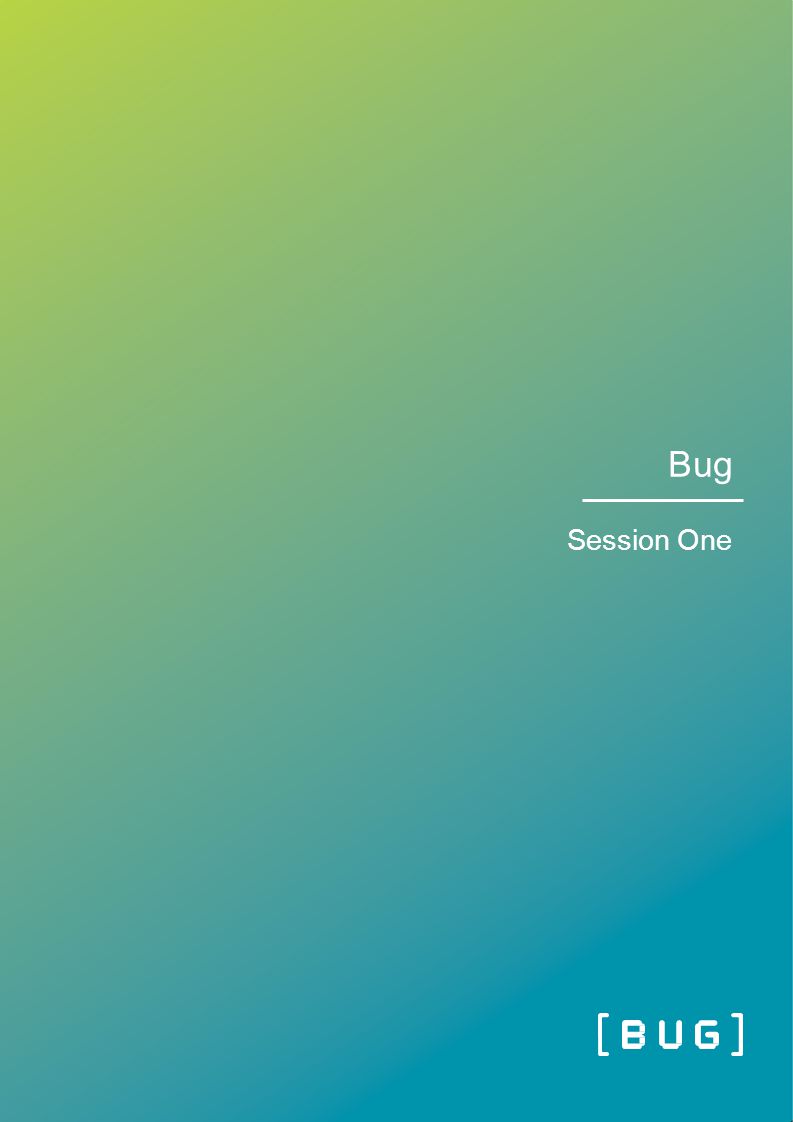 Bug

Session One

[BUG]